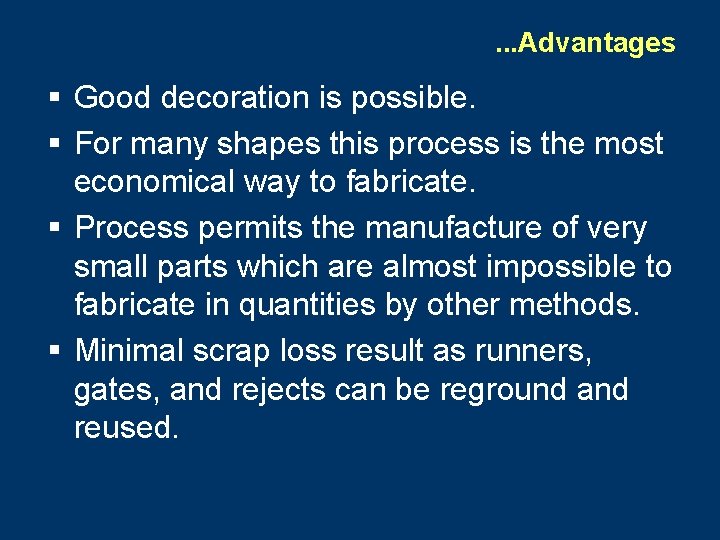 ...Advantages

▪ Good decoration is possible.

▪ For many shapes this process is the most economical way to fabricate.

▪ Process permits the manufacture of very small parts which are almost impossible to fabricate in quantities by other methods.

▪ Minimal scrap loss result as runners, gates, and rejects can be reground and reused.